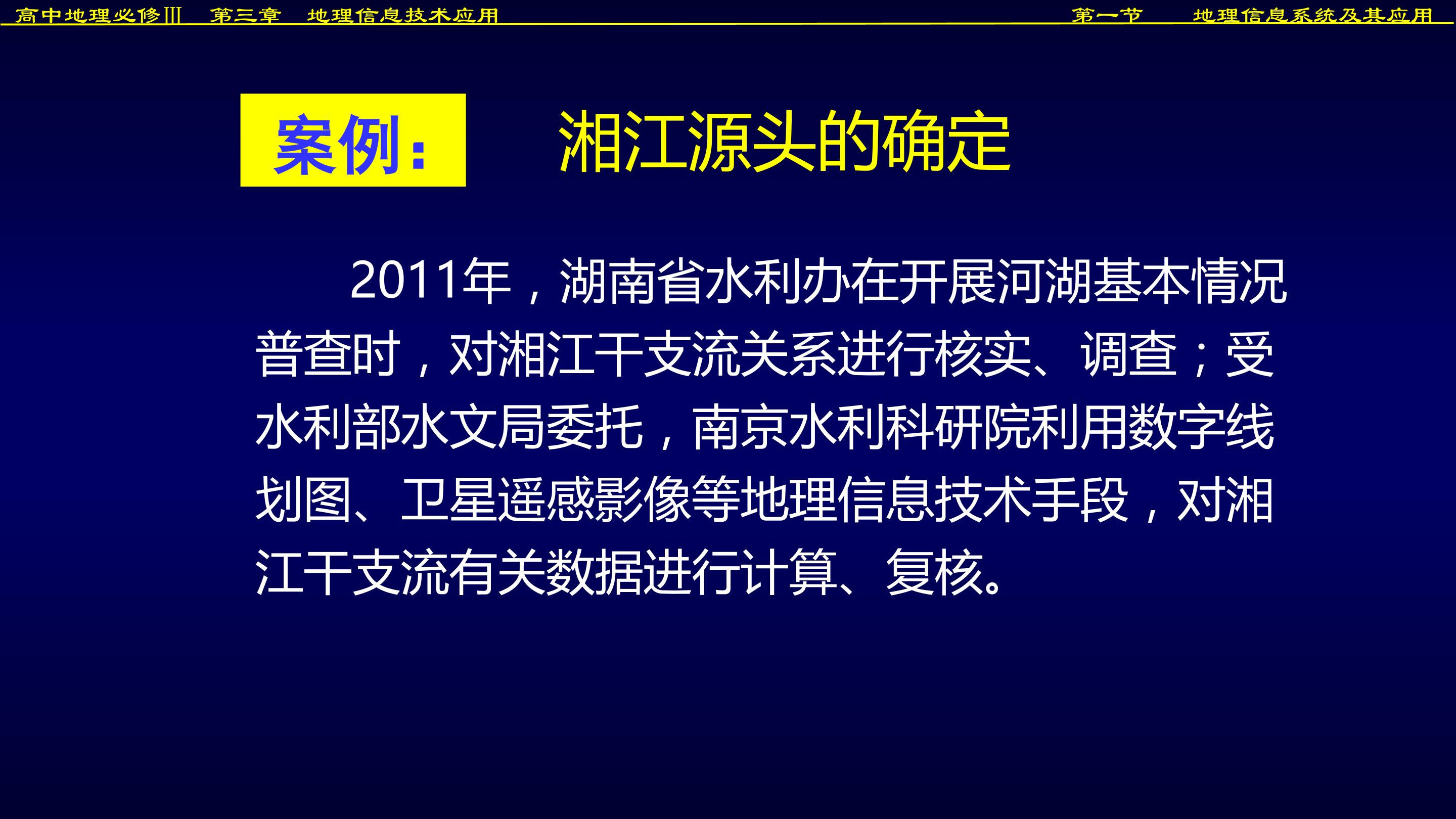 高中地理必修III 第三章 地理信息技术应用 第一节 地理信息系统及其应用

案例： 湘江源头的确定

2011年，湖南省水利办在开展河湖基本情况普查时，对湘江干支流关系进行核实、调查；受水利部水文局委托，南京水利科研院利用数字线划图、卫星遥感影像等地理信息技术手段，对湘江干支流有关数据进行计算、复核。